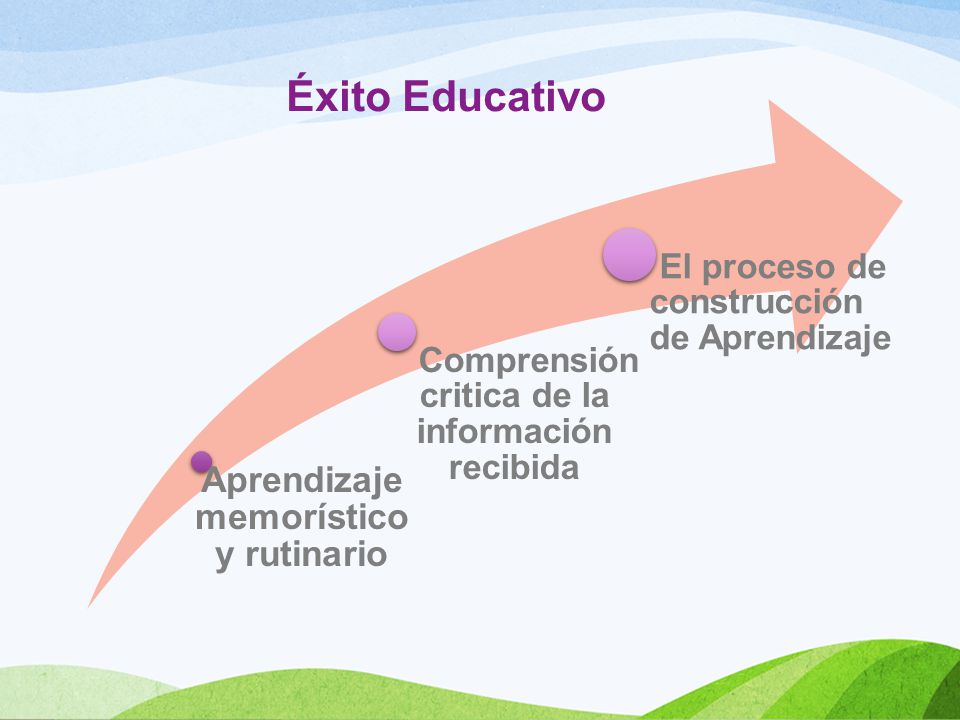 Éxito Educativo

Aprendizaje memorístico y rutinario

Comprensión critica de la información recibida

El proceso de construcción de Aprendizaje